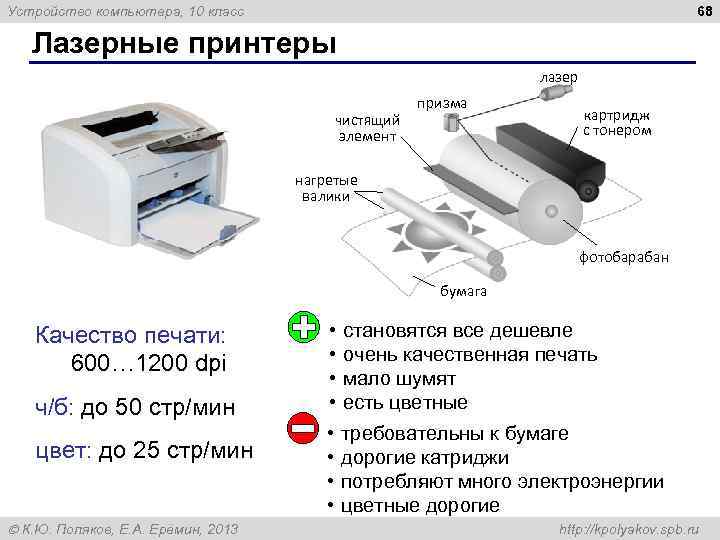 Устройство компьютера, 10 класс

68

Лазерные принтеры

лазер

призма

чистящий элемент

картридж с тонером

нагретые валики

фотобарабан

бумага

Качество печати: 600…1200 dpi

ч/б: до 50 стр/мин

цвет: до 25 стр/мин

• становятся все дешевле
• очень качественная печать
• мало шумят
• есть цветные

• требовательны к бумаге
• дорогие катриджи
• потребляют много электроэнергии
• цветные дорогие

© К.Ю. Поляков, Е.А. Еремин, 2013

http://kpolyakov.spb.ru